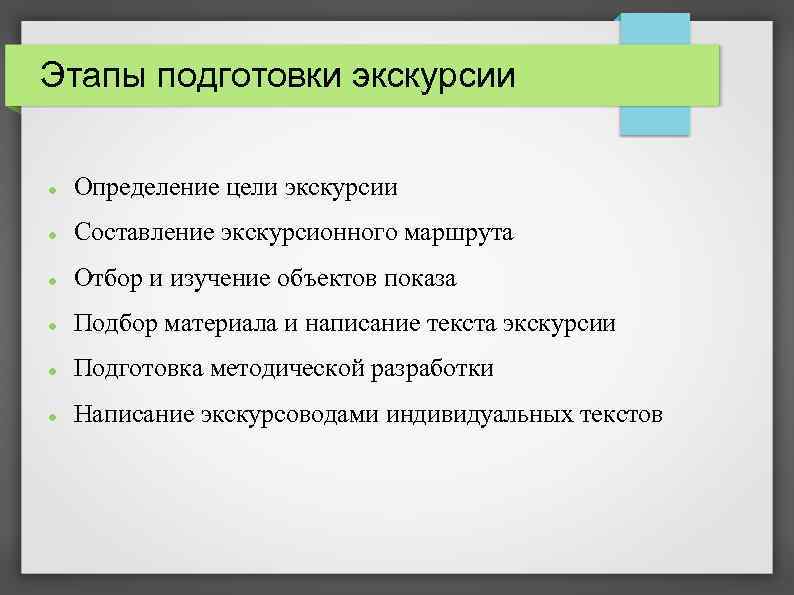 Этапы подготовки экскурсии

- Определение цели экскурсии
- Составление экскурсионного маршрута
- Отбор и изучение объектов показа
- Подбор материала и написание текста экскурсии
- Подготовка методической разработки
- Написание экскурсоводами индивидуальных текстов